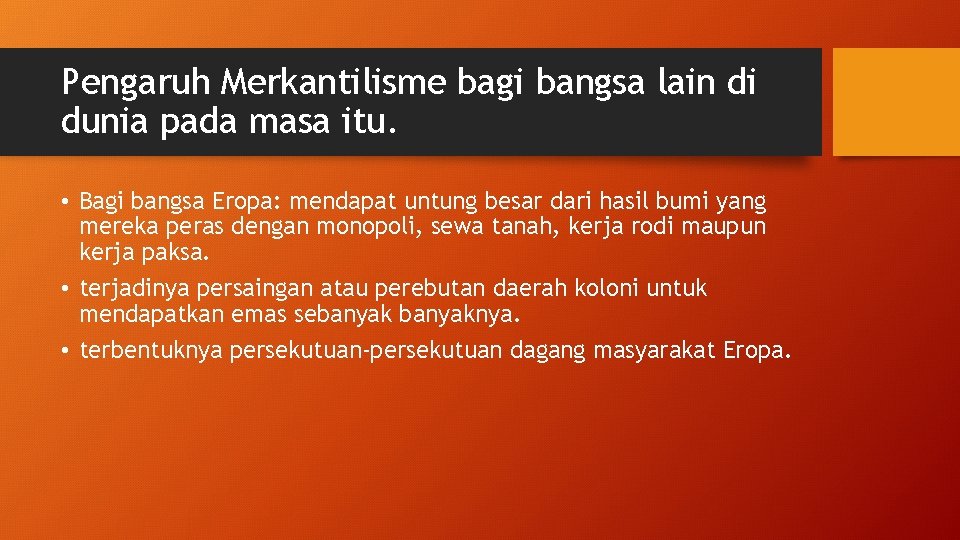 Pengaruh Merkantilisme bagi bangsa lain di dunia pada masa itu.

• Bagi bangsa Eropa: mendapat untung besar dari hasil bumi yang mereka peras dengan monopoli, sewa tanah, kerja rodi maupun kerja paksa.

• terjadinya persaingan atau perebutan daerah koloni untuk mendapatkan emas sebanyak banyaknya.

• terbentuknya persekutuan-persekutuan dagang masyarakat Eropa.